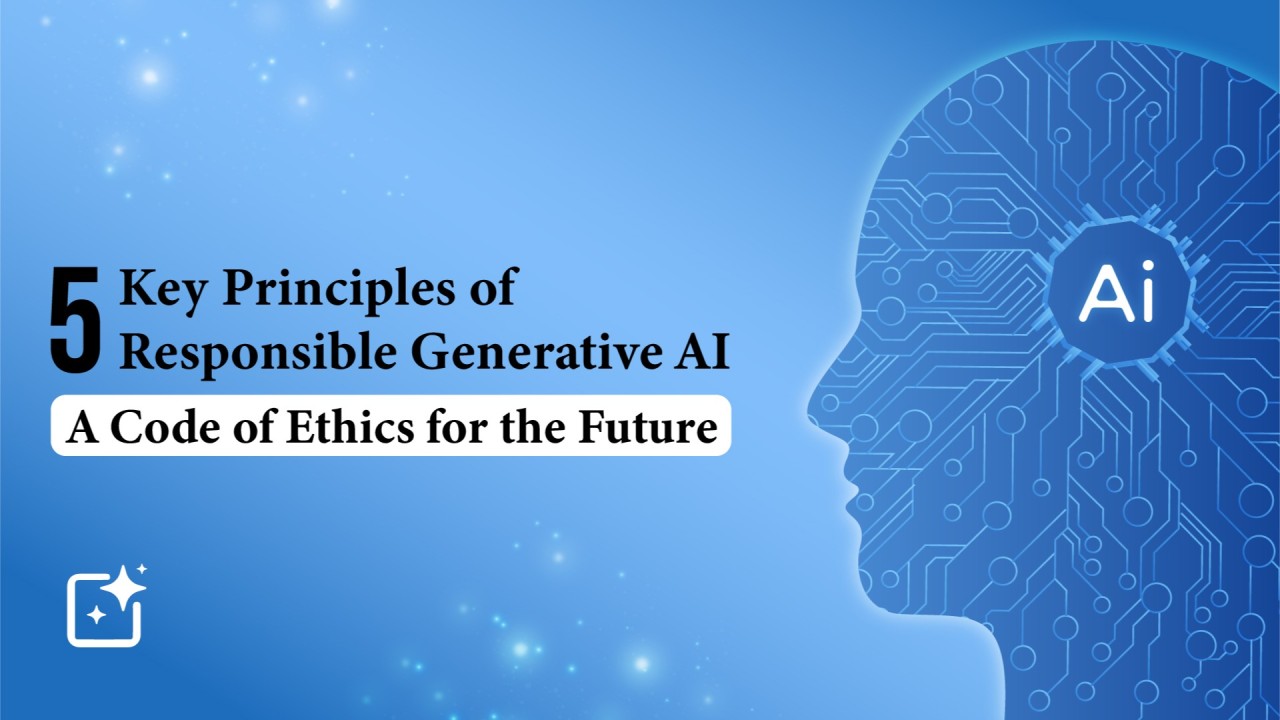 5 Key Principles of Responsible Generative AI

A Code of Ethics for the Future

Ai